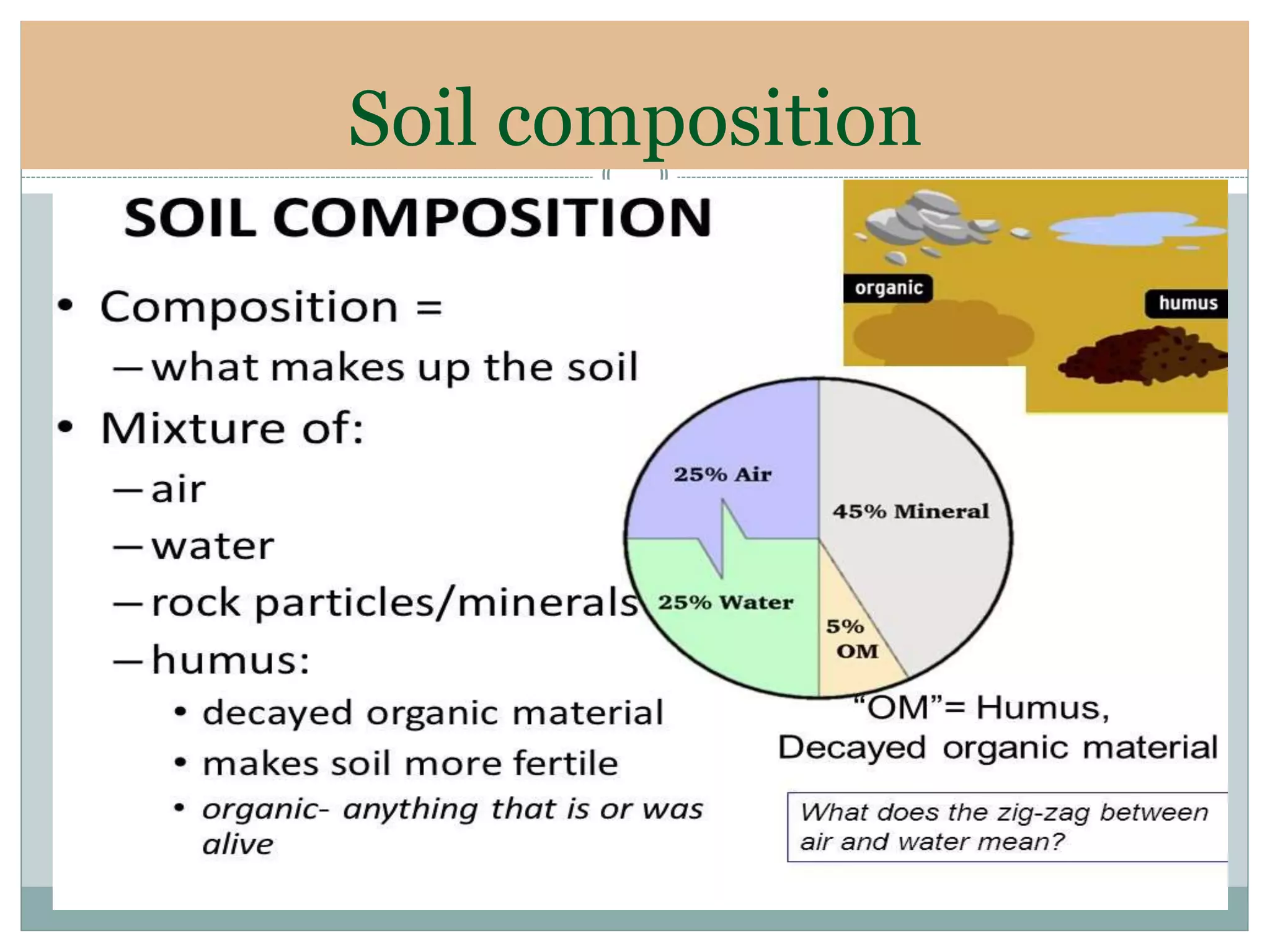 Soil composition

SOIL COMPOSITION

• Composition =
– what makes up the soil
• Mixture of:
– air
– water
– rock particles/minerals
– humus:
• decayed organic material
• makes soil more fertile
• organic- anything that is or was alive

organic

humus

25% Air

45% Mineral

25% Water

5% OM

"OM"= Humus, Decayed organic material

What does the zig-zag between air and water mean?